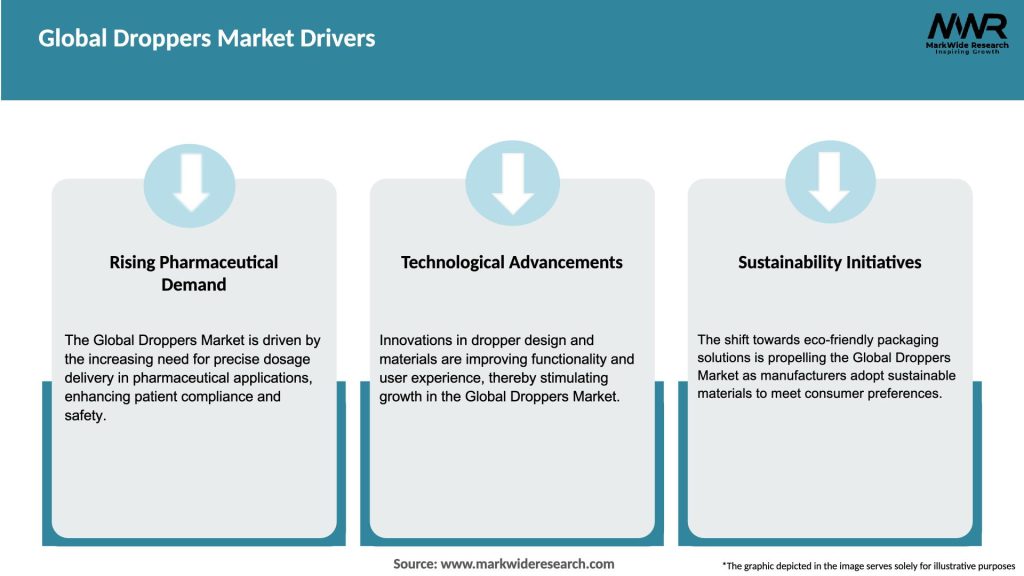 Global Droppers Market Drivers

MWR
MarkWide Research
Inspiring Growth

Rising Pharmaceutical Demand

The Global Droppers Market is driven by the increasing need for precise dosage delivery in pharmaceutical applications, enhancing patient compliance and safety.

Technological Advancements

Innovations in dropper design and materials are improving functionality and user experience, thereby stimulating growth in the Global Droppers Market.

Sustainability Initiatives

The shift towards eco-friendly packaging solutions is propelling the Global Droppers Market as manufacturers adopt sustainable materials to meet consumer preferences.

Source: www.markwideresearch.com

*The graphic depicted in the image serves solely for illustrative purposes